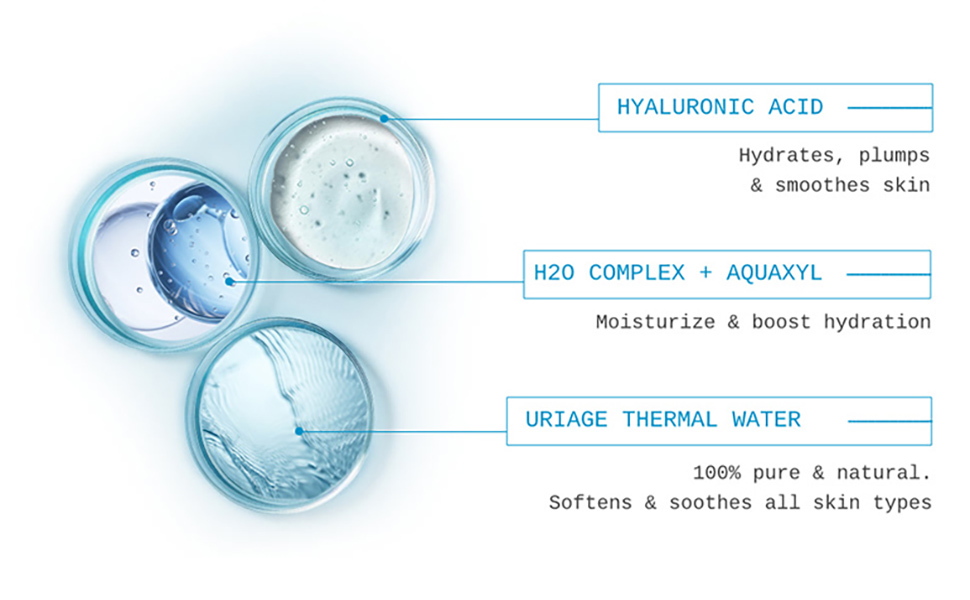 HYALURONIC ACID

Hydrates, plumps & smoothes skin

H2O COMPLEX + AQUAXYL

Moisturize & boost hydration

URIAGE THERMAL WATER

100% pure & natural. Softens & soothes all skin types